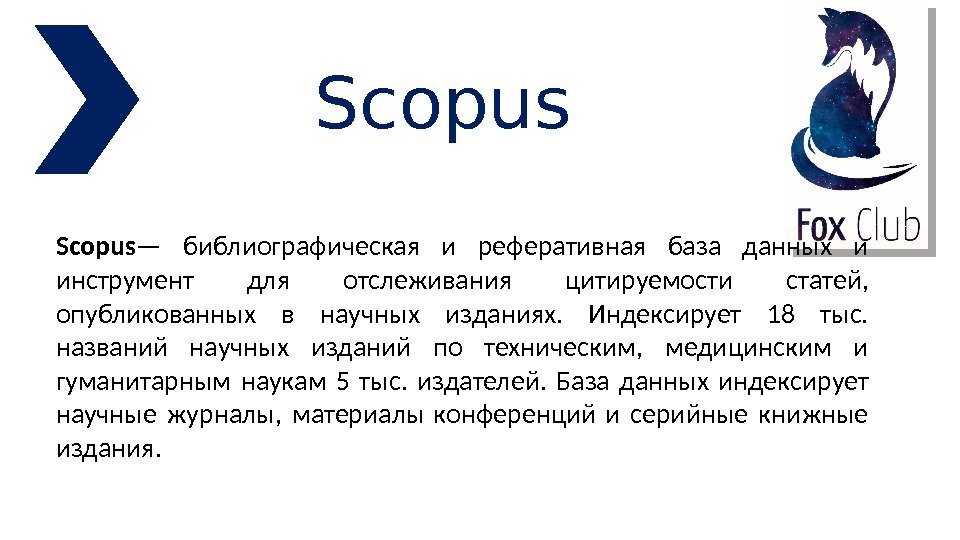 Scopus

Fox Club

Scopus— библиографическая и реферативная база данных и инструмент для отслеживания цитируемости статей, опубликованных в научных изданиях. Индексирует 18 тыс. названий научных изданий по техническим, медицинским и гуманитарным наукам 5 тыс. издателей. База данных индексирует научные журналы, материалы конференций и серийные книжные издания.